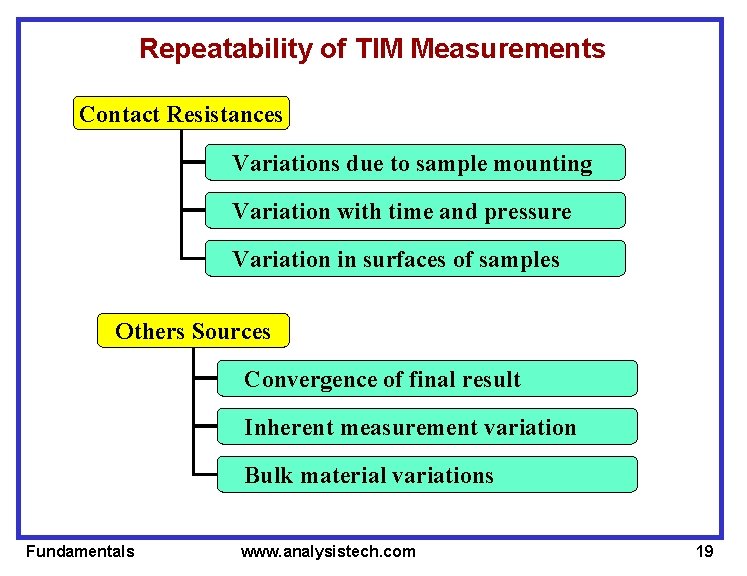 Repeatability of TIM Measurements

Contact Resistances

Variations due to sample mounting

Variation with time and pressure

Variation in surfaces of samples

Others Sources

Convergence of final result

Inherent measurement variation

Bulk material variations

Fundamentals www.analysistech.com 19